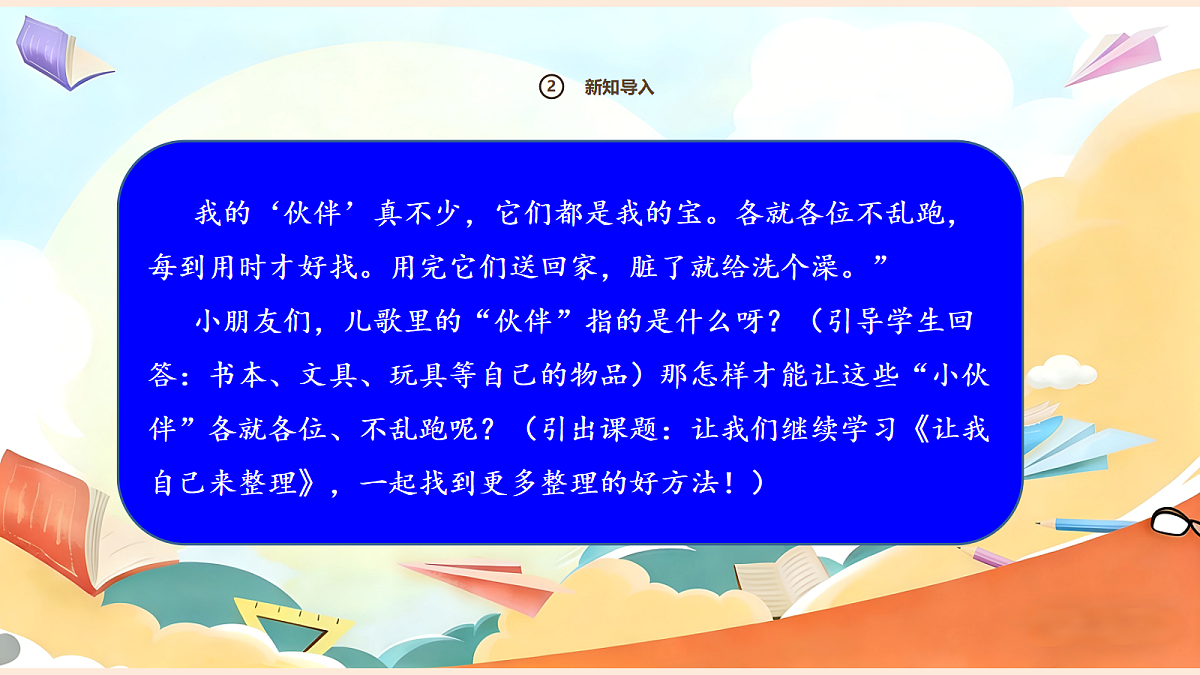 ② 新知导入

我的‘伙伴’真不少，它们都是我的宝。各就各位不乱跑，每到用时才好找。用完它们送回家，脏了就给洗个澡。”

小朋友们，儿歌里的“伙伴”指的是什么呀？（引导学生回答：书本、文具、玩具等自己的物品）那怎样才能让这些“小伙伴”各就各位、不乱跑呢？（引出课题：让我们继续学习《让我自己来整理》，一起找到更多整理的好方法！）